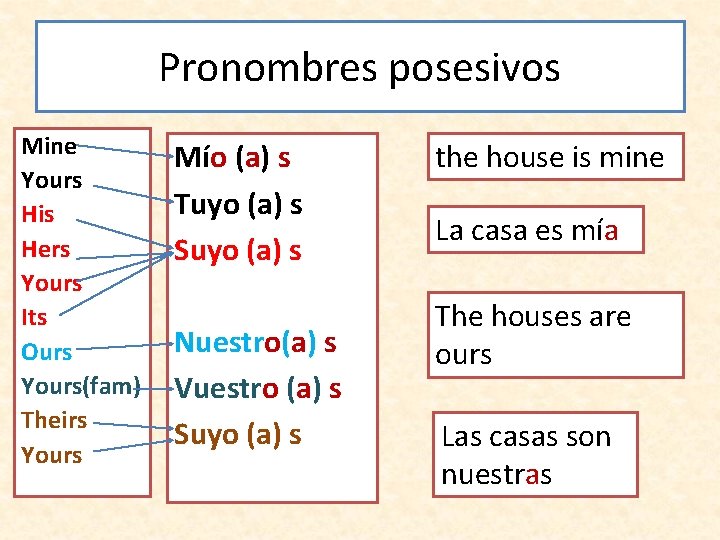 Pronombres posesivos

Mine
Yours
His
Hers
Yours
Its
Ours
Yours(fam)
Theirs
Yours

Mío (a) s
Tuyo (a) s
Suyo (a) s
Nuestro(a) s
Vuestro (a) s
Suyo (a) s

the house is mine

La casa es mía

The houses are ours

Las casas son nuestras